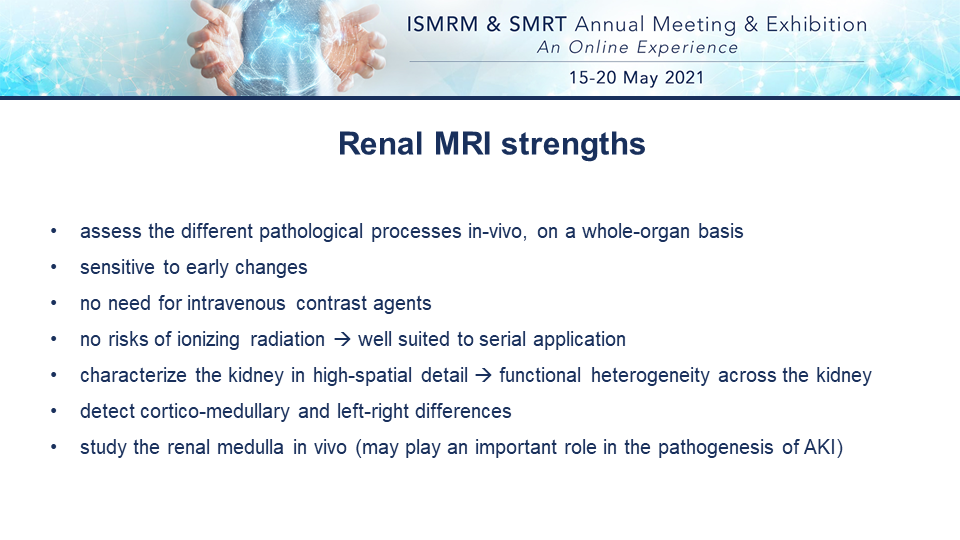 ISMRM & SMRT Annual Meeting & Exhibition
An Online Experience
15-20 May 2021

Renal MRI strengths

• assess the different pathological processes in-vivo, on a whole-organ basis
• sensitive to early changes
• no need for intravenous contrast agents
• no risks of ionizing radiation → well suited to serial application
• characterize the kidney in high-spatial detail → functional heterogeneity across the kidney
• detect cortico-medullary and left-right differences
• study the renal medulla in vivo (may play an important role in the pathogenesis of AKI)